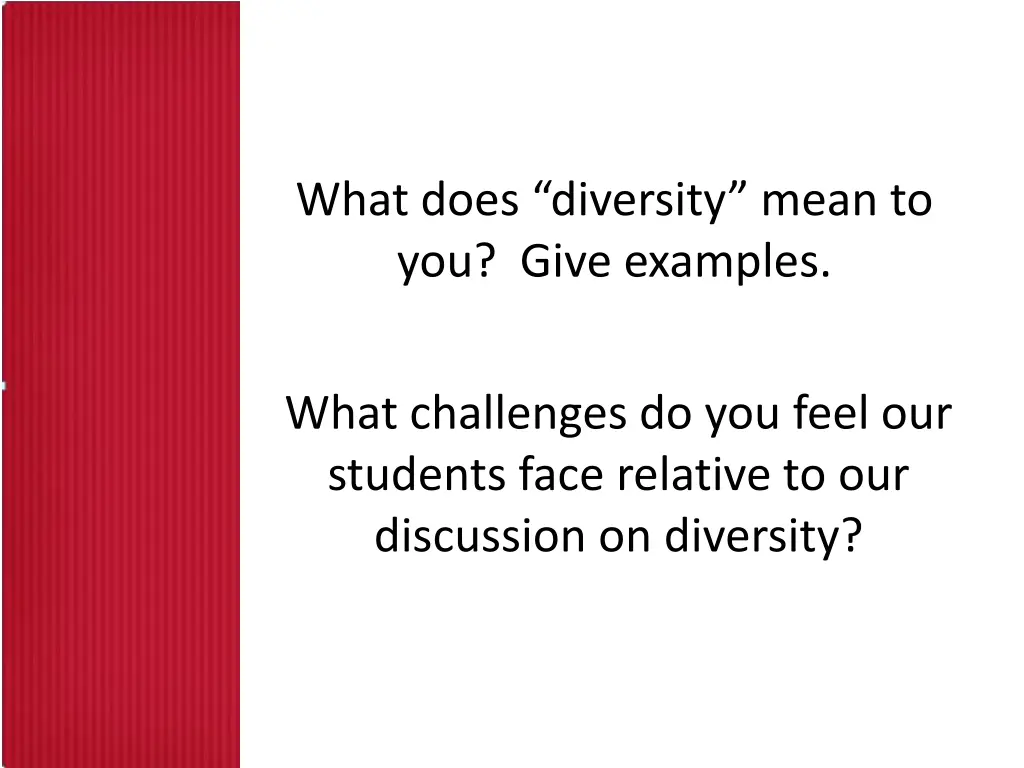 What does “diversity” mean to you?  Give examples.

What challenges do you feel our students face relative to our discussion on diversity?